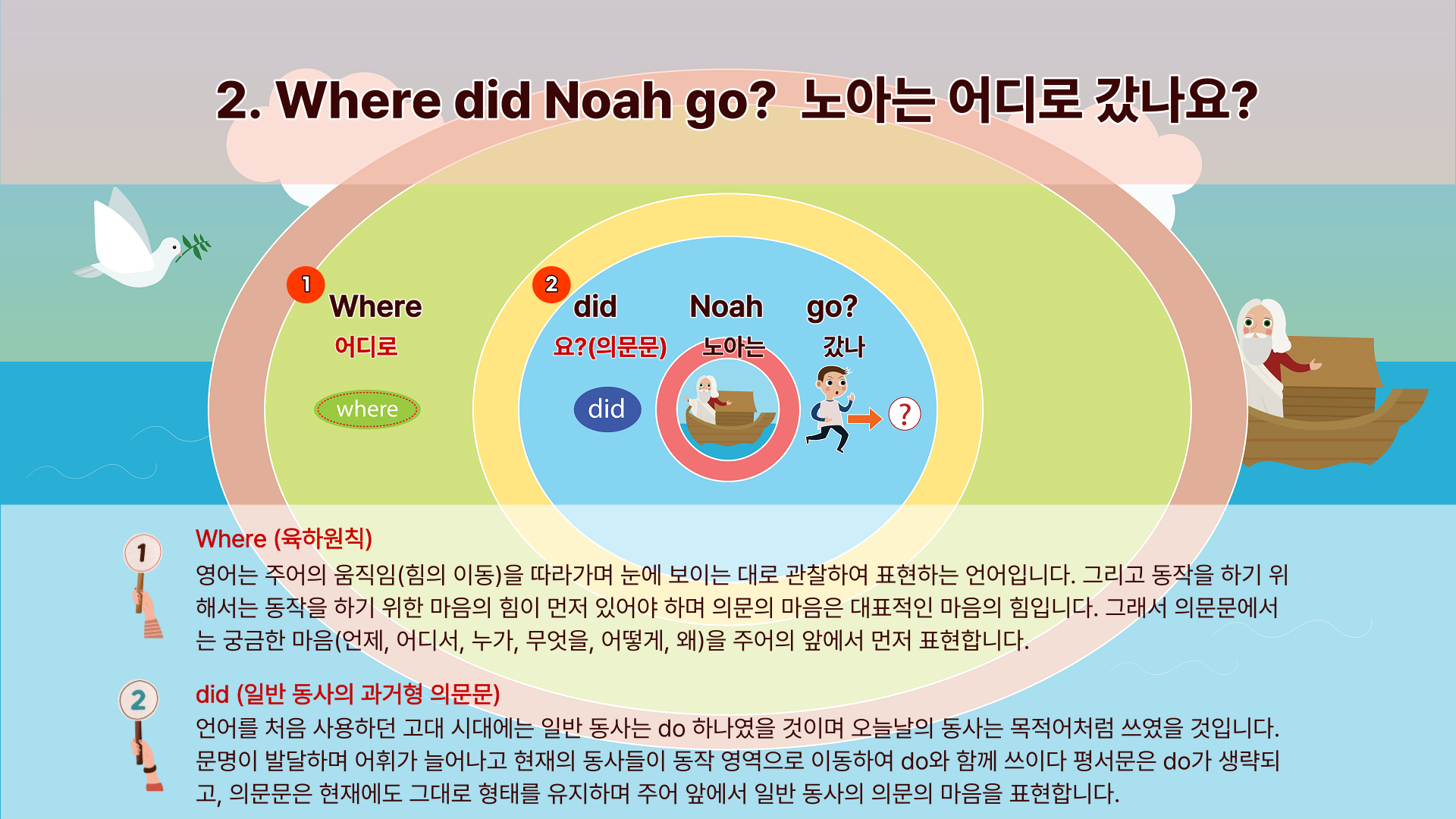 2. Where did Noah go? 노아는 어디로 갔나요?

1 Where
어디로
where

2 did
요?(의문문)
did

Noah
노아는

go?
갔나

?

1

Where (육하원칙)
영어는 주어의 움직임(힘의 이동)을 따라가며 눈에 보이는 대로 관찰하여 표현하는 언어입니다. 그리고 동작을 하기 위해서는 동작을 하기 위한 마음의 힘이 먼저 있어야 하며 의문의 마음은 대표적인 마음의 힘입니다. 그래서 의문문에서는 궁금한 마음(언제, 어디서, 누가, 무엇을, 어떻게, 왜)을 주어의 앞에서 먼저 표현합니다.

2

did (일반 동사의 과거형 의문문)
언어를 처음 사용하던 고대 시대에는 일반 동사는 do 하나였을 것이며 오늘날의 동사는 목적어처럼 쓰였을 것입니다. 문명이 발달하며 어휘가 늘어나고 현재의 동사들이 동작 영역으로 이동하여 do와 함께 쓰이다 평서문은 do가 생략되고, 의문문은 현재에도 그대로 형태를 유지하며 주어 앞에서 일반 동사의 의문의 마음을 표현합니다.